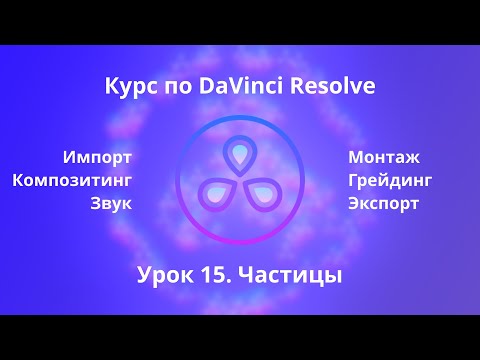 Курс по DaVinci Resolve

Импорт
Композитинг
Звук

Монтаж
Грейдинг
Экспорт

Урок 15. Частицы